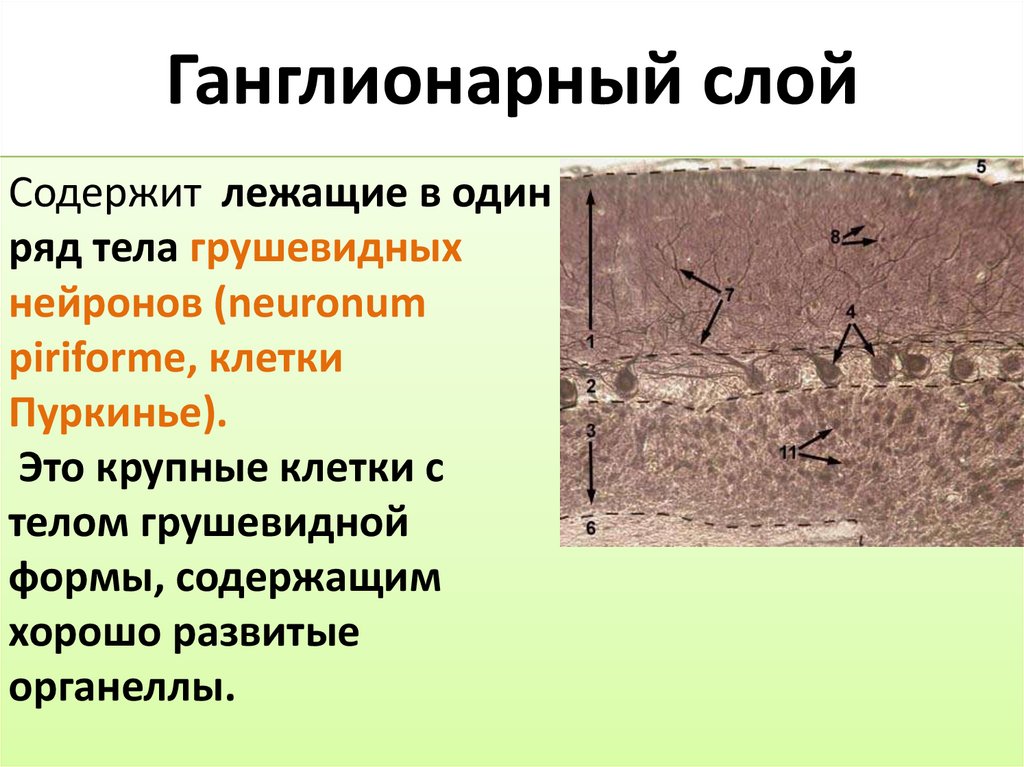 Ганглионарный слой

Содержит лежащие в один ряд тела грушевидных нейронов (neuronum piriforme, клетки Пуркинье).

Это крупные клетки с телом грушевидной формы, содержащим хорошо развитые органеллы.

5
8
7
4
1
2
3
11
6